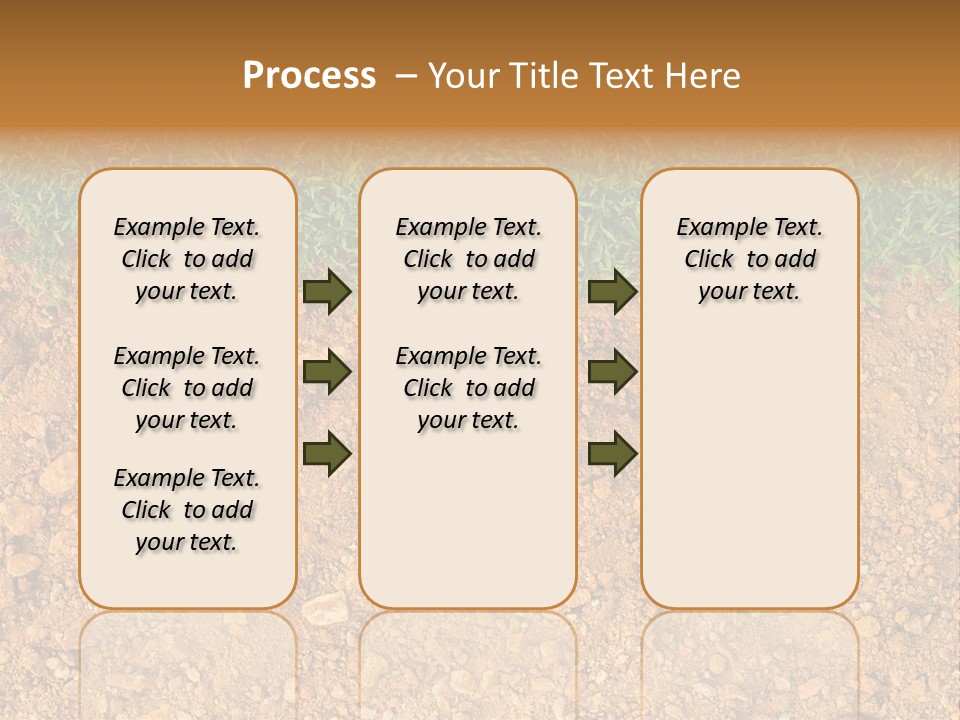 Process – Your Title Text Here

Example Text. Click to add your text.

Example Text. Click to add your text.

Example Text. Click to add your text.

Example Text. Click to add your text.

Example Text. Click to add your text.

Example Text. Click to add your text.